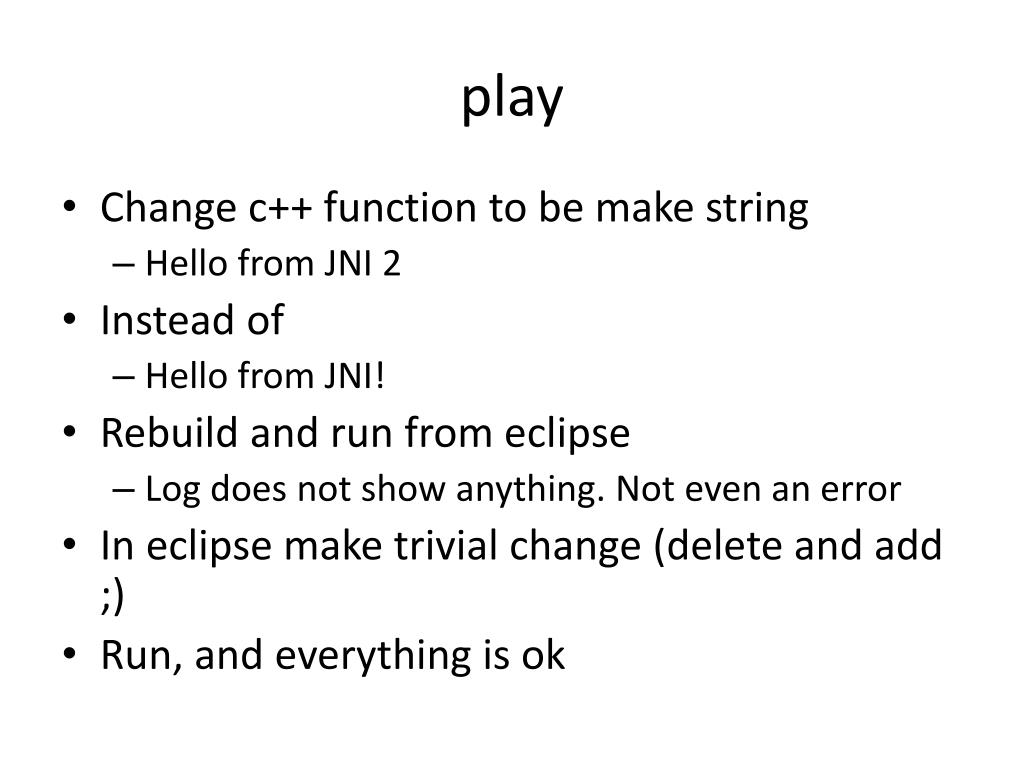 play

• Change c++ function to be make string
  – Hello from JNI 2
• Instead of
  – Hello from JNI!
• Rebuild and run from eclipse
  – Log does not show anything. Not even an error
• In eclipse make trivial change (delete and add ;)
• Run, and everything is ok